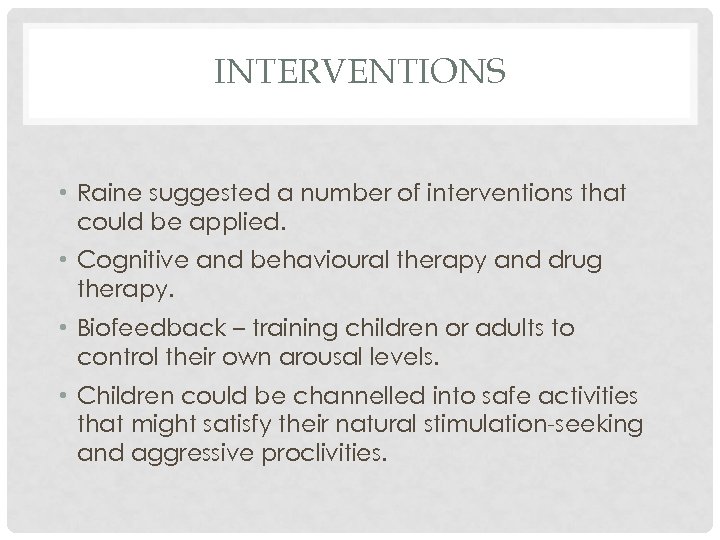 INTERVENTIONS

• Raine suggested a number of interventions that could be applied.

• Cognitive and behavioural therapy and drug therapy.

• Biofeedback – training children or adults to control their own arousal levels.

• Children could be channelled into safe activities that might satisfy their natural stimulation-seeking and aggressive proclivities.